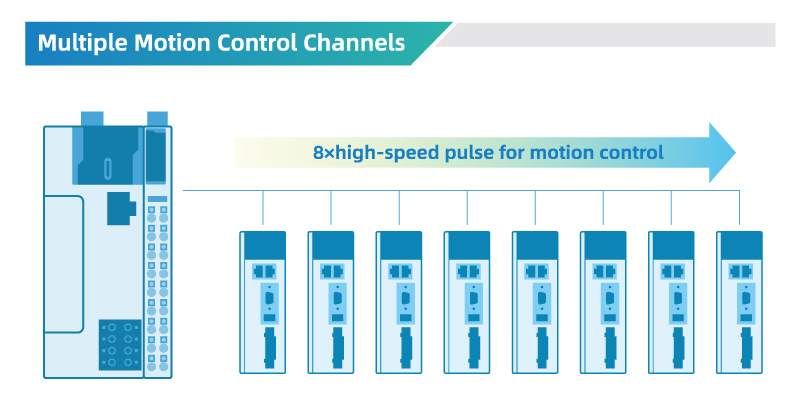 Multiple Motion Control Channels

8×high-speed pulse for motion control